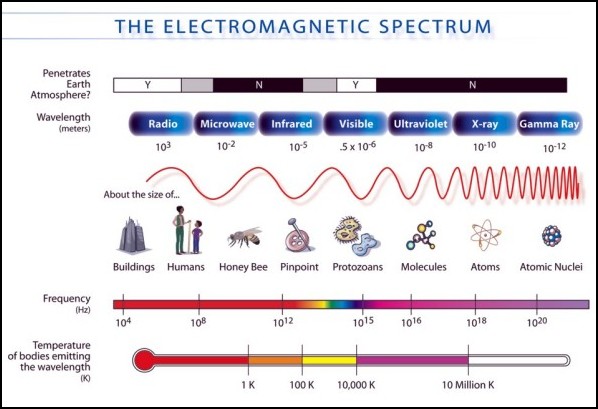 THE ELECTROMAGNETIC SPECTRUM

Penetrates Earth Atmosphere?

Y N Y N

Wavelength (meters)

Radio Microwave Infrared Visible Ultraviolet X-ray Gamma Ray

$10^3$ $10^{-2}$ $10^{-5}$ $.5 \times 10^{-6}$ $10^{-8}$ $10^{-10}$ $10^{-12}$

About the size of...

Buildings Humans Honey Bee Pinpoint Protozoans Molecules Atoms Atomic Nuclei

Frequency (Hz)

$10^4$ $10^8$ $10^{12}$ $10^{15}$ $10^{16}$ $10^{18}$ $10^{20}$

Temperature of bodies emitting the wavelength (K)

1 K 100 K 10,000 K 10 Million K